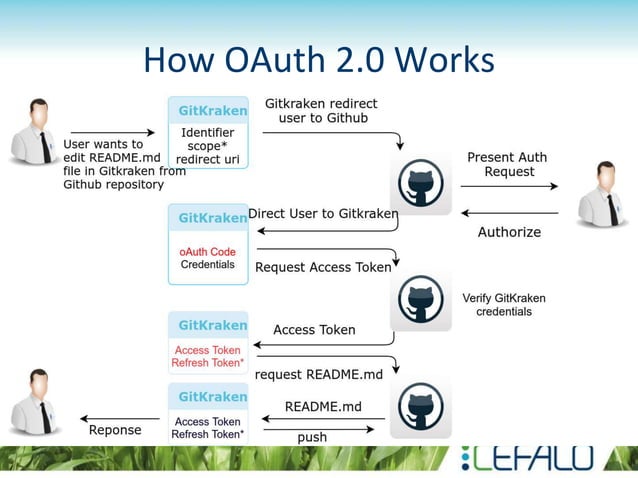 How OAuth 2.0 Works

User wants to edit README.md file in Gitkraken from Github repository

GitKraken
Identifier
scope*
redirect uri

Gitkraken redirect user to Github

Present Auth Request

Authorize

GitKraken
oAuth Code
Credentials

Direct User to Gitkraken

Request Access Token

Verify GitKraken credentials

GitKraken
Access Token
Refresh Token*

Access Token

request README.md

GitKraken
Access Token
Refresh Token*

README.md

push

Reponse

CEFALO